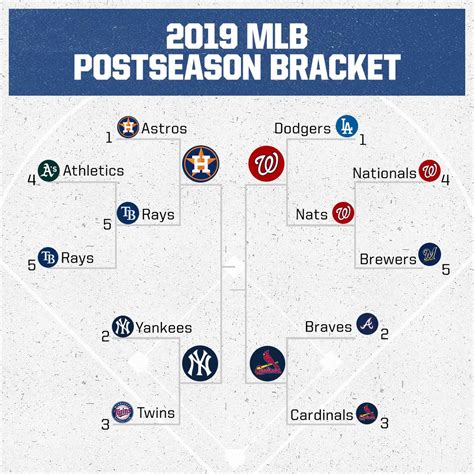 2019 MLB POSTSEASON BRACKET

1 Astros
4 Athletics
5 Rays
5 Rays
2 Yankees
3 Twins

Dodgers 1
Nationals 4
Nats
Brewers 5
Braves 2
Cardinals 3